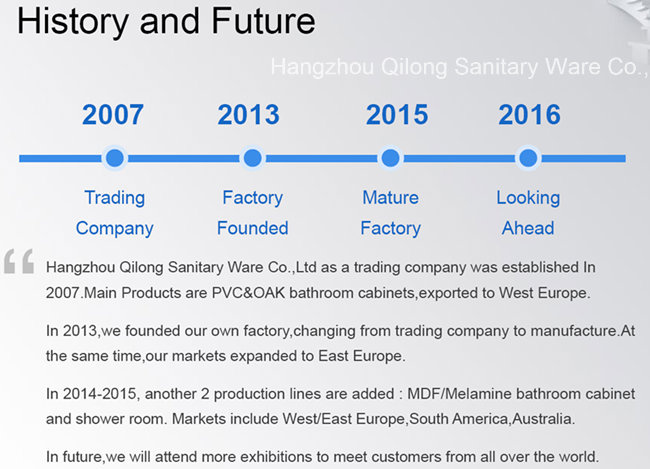 History and Future

Hangzhou Qilong Sanitary Ware Co.,

2007
Trading Company

2013
Factory Founded

2015
Mature Factory

2016
Looking Ahead

“ Hangzhou Qilong Sanitary Ware Co.,Ltd as a trading company was established In 2007.Main Products are PVC&OAK bathroom cabinets,exported to West Europe.

In 2013,we founded our own factory,changing from trading company to manufacture.At the same time,our markets expanded to East Europe.

In 2014-2015, another 2 production lines are added : MDF/Melamine bathroom cabinet and shower room. Markets include West/East Europe,South America,Australia.

In future,we will attend more exhibitions to meet customers from all over the world.